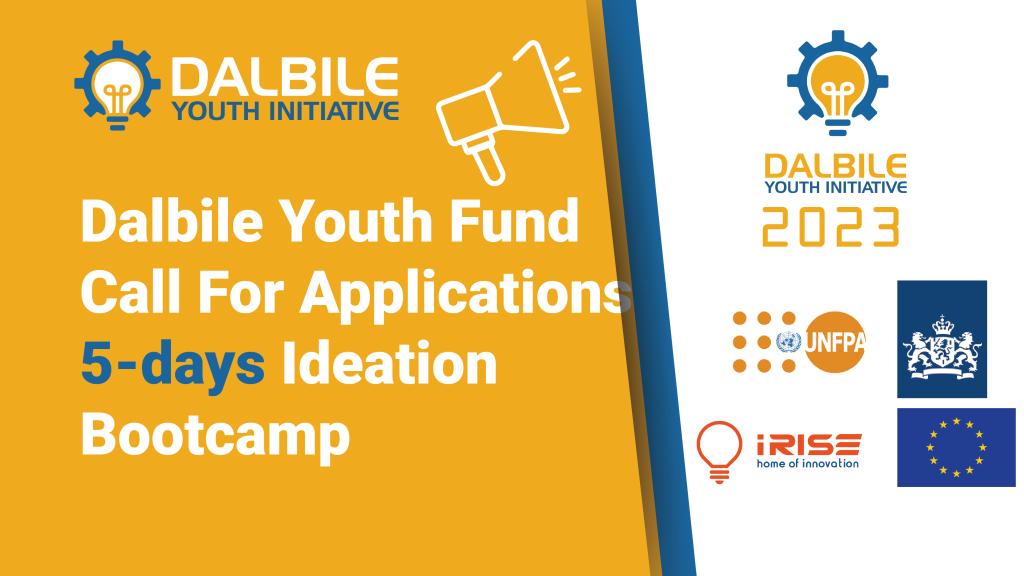 DALBILE
YOUTH INITIATIVE

Dalbile Youth Fund
Call For Applications
5-days Ideation
Bootcamp

DALBILE
YOUTH INITIATIVE
2023

UNFPA

iRISE
home of innovation